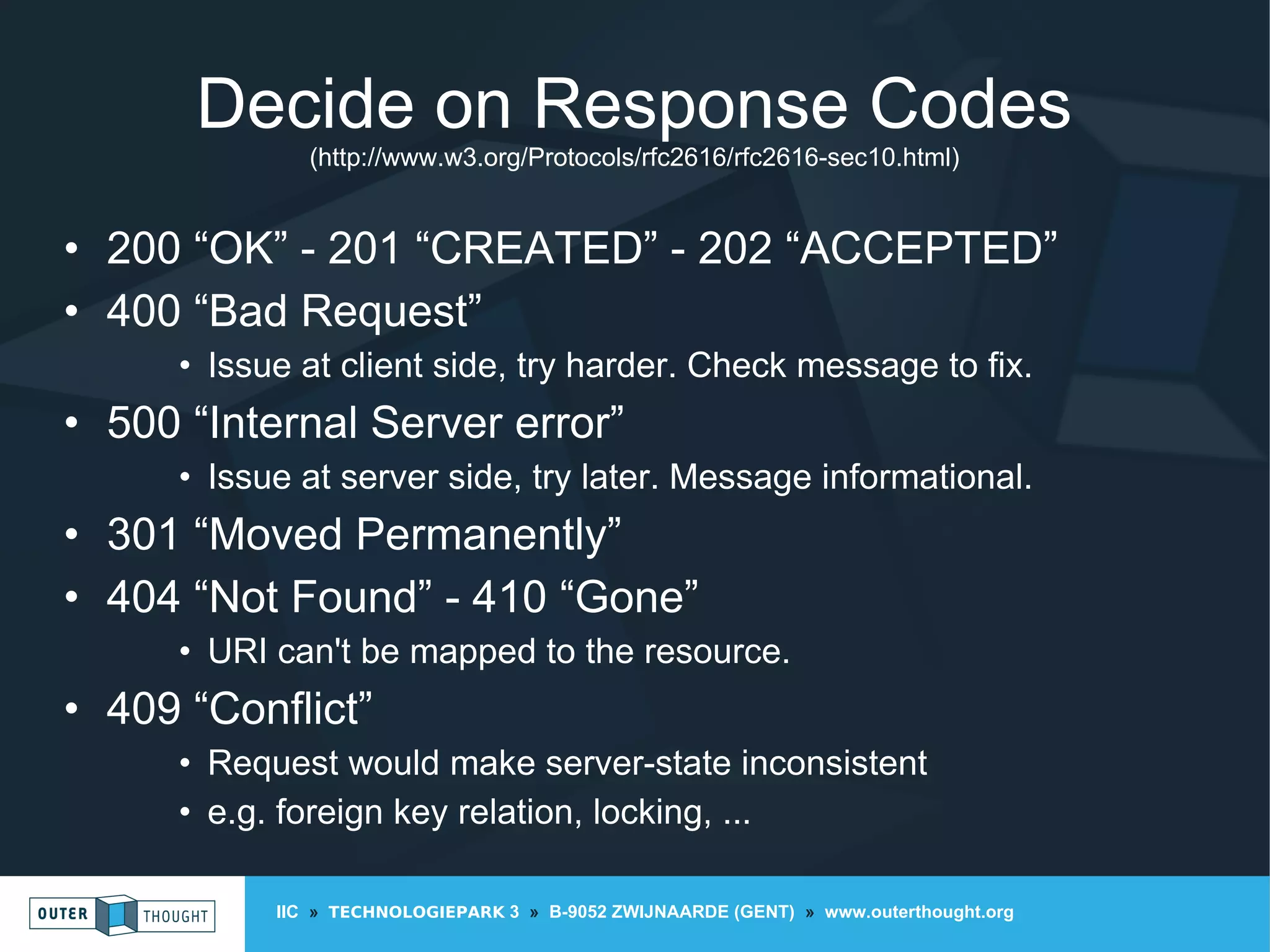 Decide on Response Codes
(http://www.w3.org/Protocols/rfc2616/rfc2616-sec10.html)

• 200 “OK” - 201 “CREATED” - 202 “ACCEPTED”
• 400 “Bad Request”
  • Issue at client side, try harder. Check message to fix.
• 500 “Internal Server error”
  • Issue at server side, try later. Message informational.
• 301 “Moved Permanently”
• 404 “Not Found” - 410 “Gone”
  • URI can't be mapped to the resource.
• 409 “Conflict”
  • Request would make server-state inconsistent
  • e.g. foreign key relation, locking, ...

OUTER THOUGHT

IIC » TECHNOLOGIEPARK 3 » B-9052 ZWIJNAARDE (GENT) » www.outerthought.org